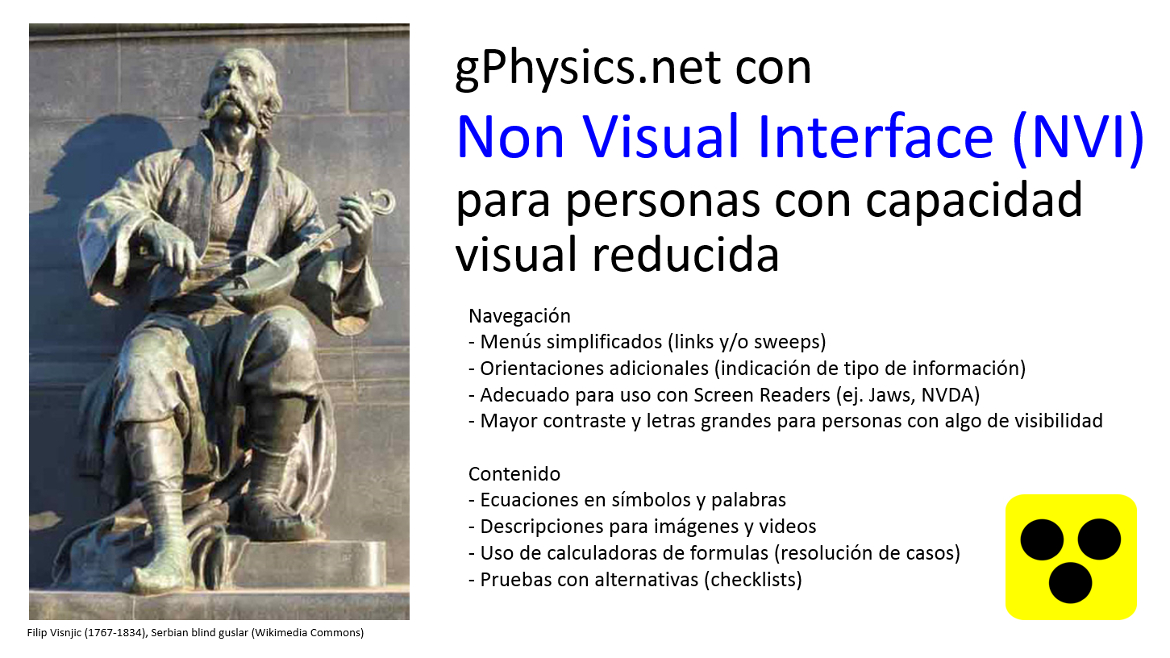 gPhysics.net con
Non Visual Interface (NVI)
para personas con capacidad visual reducida

Navegación
- Menús simplificados (links y/o sweeps)
- Orientaciones adicionales (indicación de tipo de información)
- Adecuado para uso con Screen Readers (ej. Jaws, NVDA)
- Mayor contraste y letras grandes para personas con algo de visibilidad

Contenido
- Ecuaciones en símbolos y palabras
- Descripciones para imágenes y videos
- Uso de calculadoras de formulas (resolución de casos)
- Pruebas con alternativas (checklists)

Filip Visnjic (1767-1834), Serbian blind guslar (Wikimedia Commons)